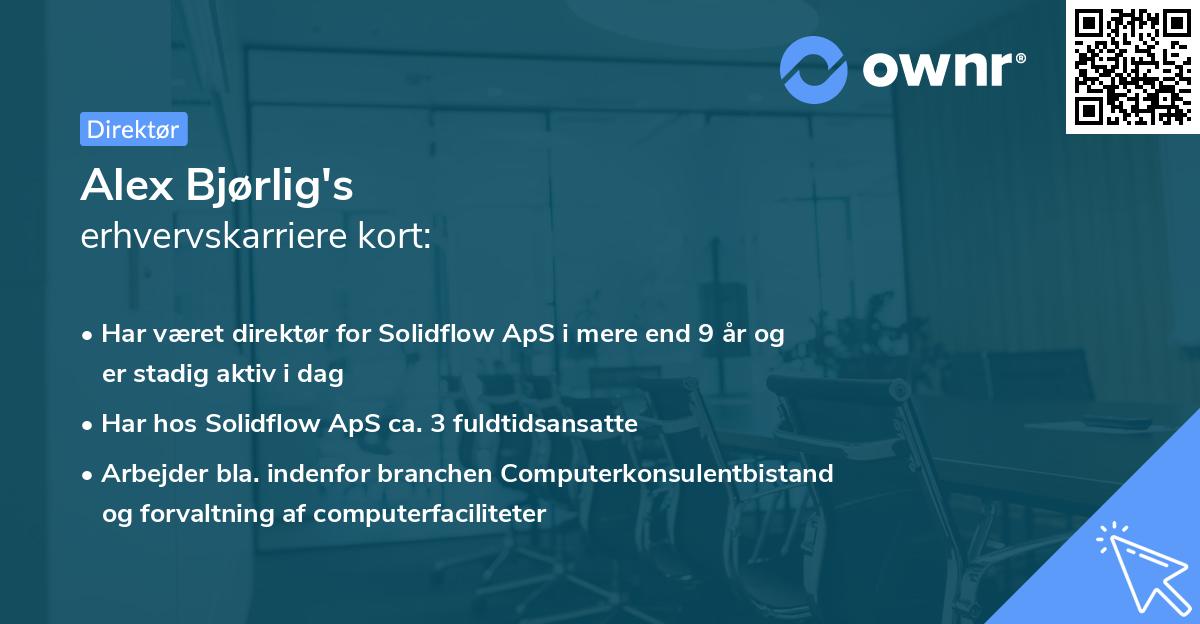 ownr®

Direktør

Alex Bjørlig's
erhvervskarriere kort:

• Har været direktør for Solidflow ApS i mere end 9 år og er stadig aktiv i dag
• Har hos Solidflow ApS ca. 3 fuldtidsansatte
• Arbejder bla. indenfor branchen Computerkonsulentbistand og forvaltning af computerfaciliteter